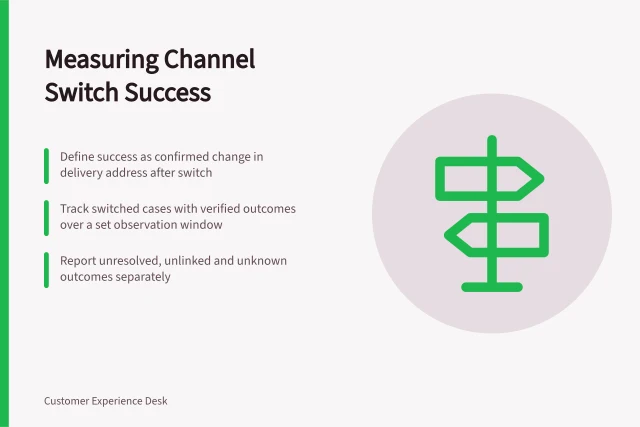 Measuring Channel Switch Success

Define success as confirmed change in delivery address after switch

Track switched cases with verified outcomes over a set observation window

Report unresolved, unlinked and unknown outcomes separately

Customer Experience Desk